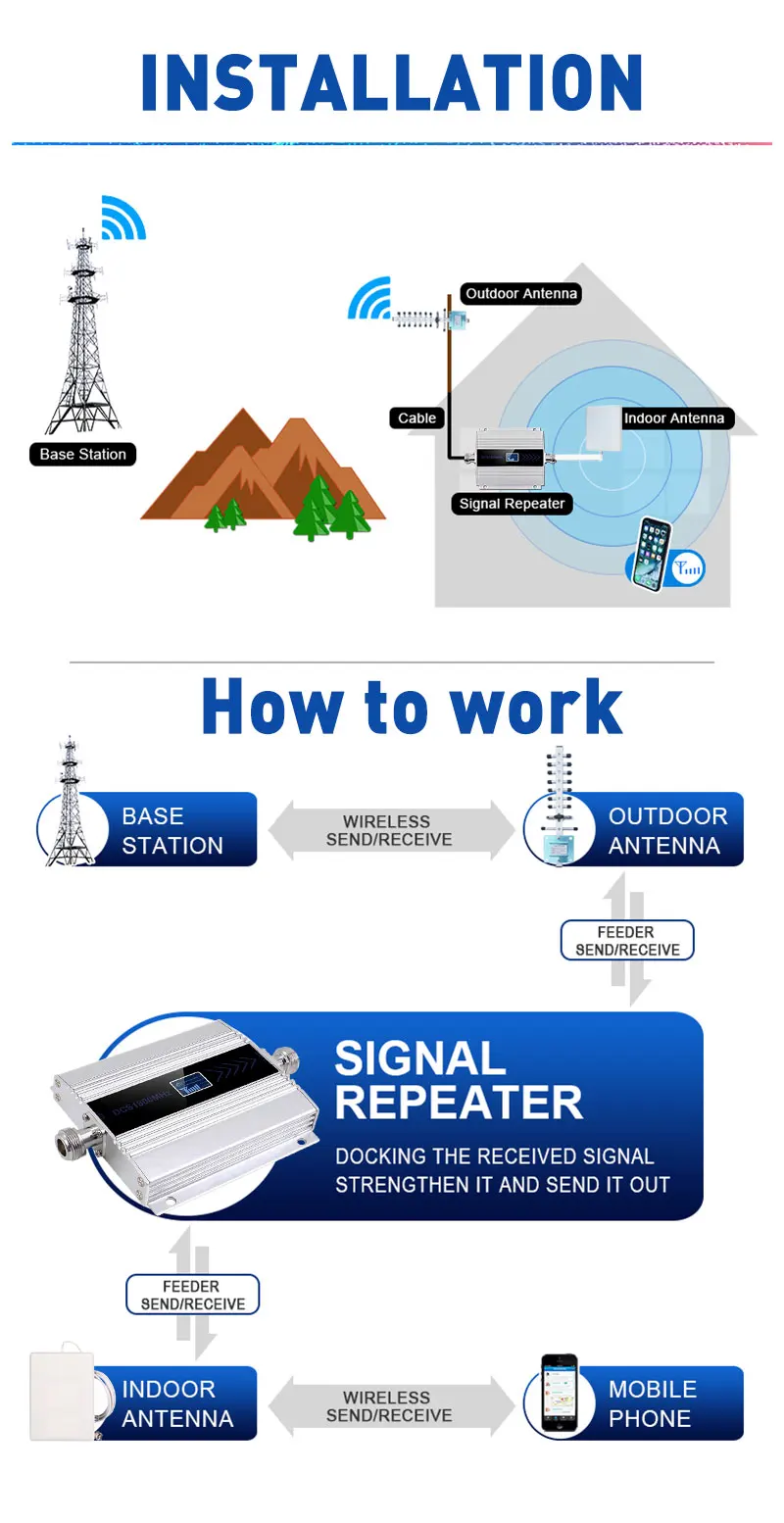 INSTALLATION

Base Station

Outdoor Antenna

Cable

Indoor Antenna

Signal Repeater

How to work

BASE STATION

WIRELESS SEND/RECEIVE

OUTDOOR ANTENNA

FEEDER SEND/RECEIVE

DCS1800MHz

SIGNAL REPEATER

DOCKING THE RECEIVED SIGNAL STRENGTHEN IT AND SEND IT OUT

FEEDER SEND/RECEIVE

INDOOR ANTENNA

WIRELESS SEND/RECEIVE

MOBILE PHONE